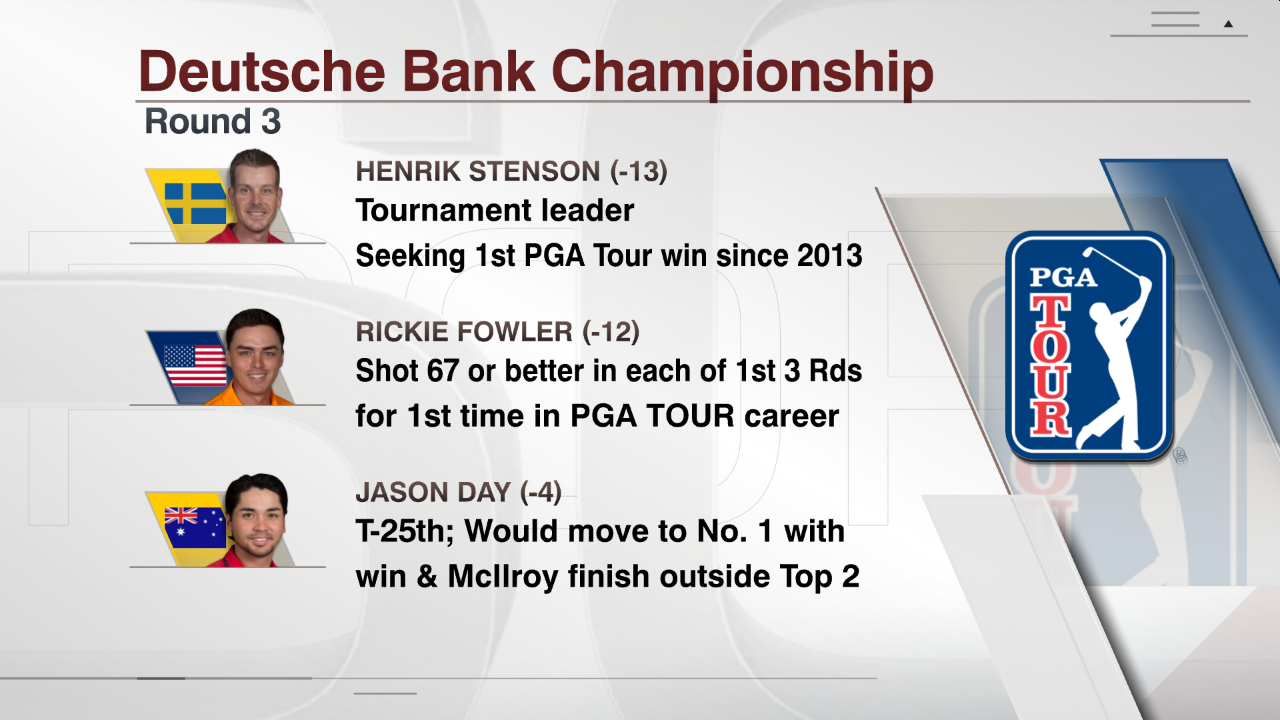 Deutsche Bank Championship
Round 3

HENRIK STENSON (-13)
Tournament leader
Seeking 1st PGA Tour win since 2013

RICKIE FOWLER (-12)
Shot 67 or better in each of 1st 3 Rds for 1st time in PGA TOUR career

JASON DAY (-4)
T-25th; Would move to No. 1 with win & McIlroy finish outside Top 2

PGA TOUR